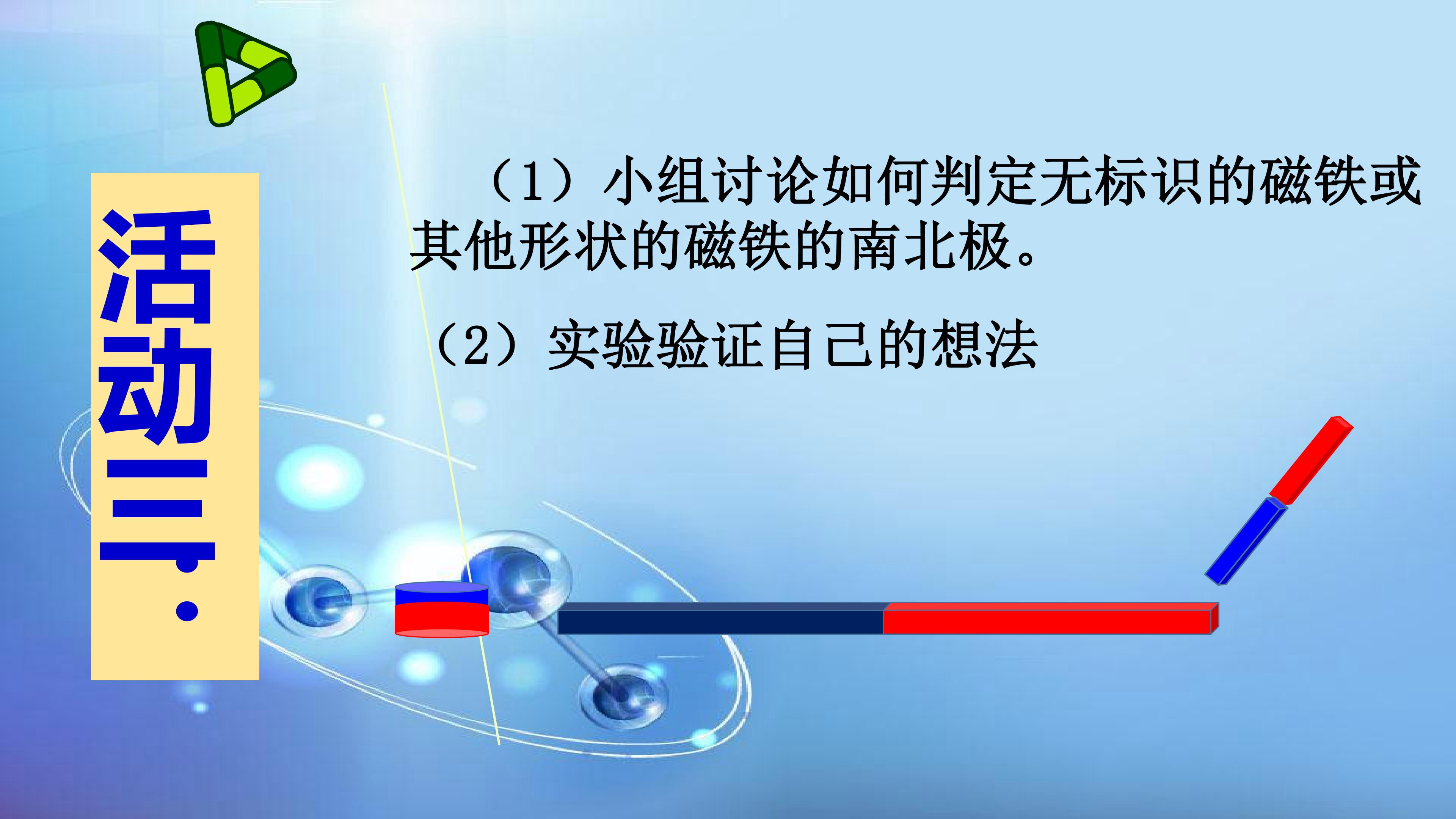 活动三：

（1）小组讨论如何判定无标识的磁铁或其他形状的磁铁的南北极。

（2）实验验证自己的想法